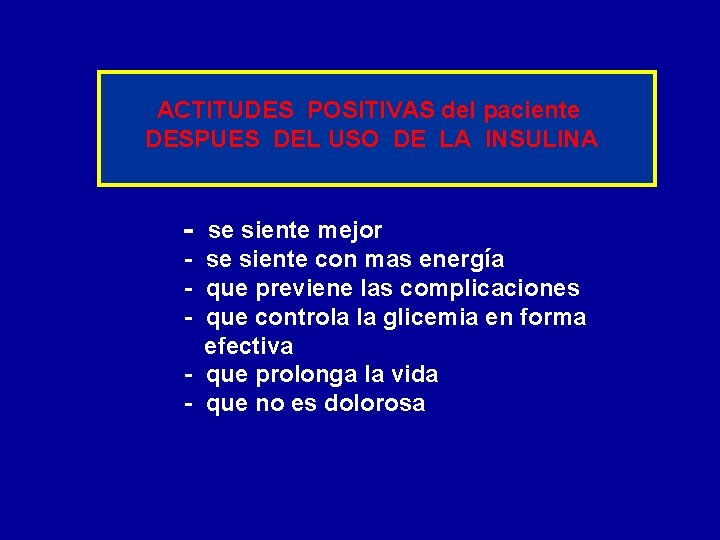 ACTITUDES POSITIVAS del paciente DESPUES DEL USO DE LA INSULINA

- se siente mejor
- se siente con mas energía
- que previene las complicaciones
- que controla la glicemia en forma efectiva
- que prolonga la vida
- que no es dolorosa